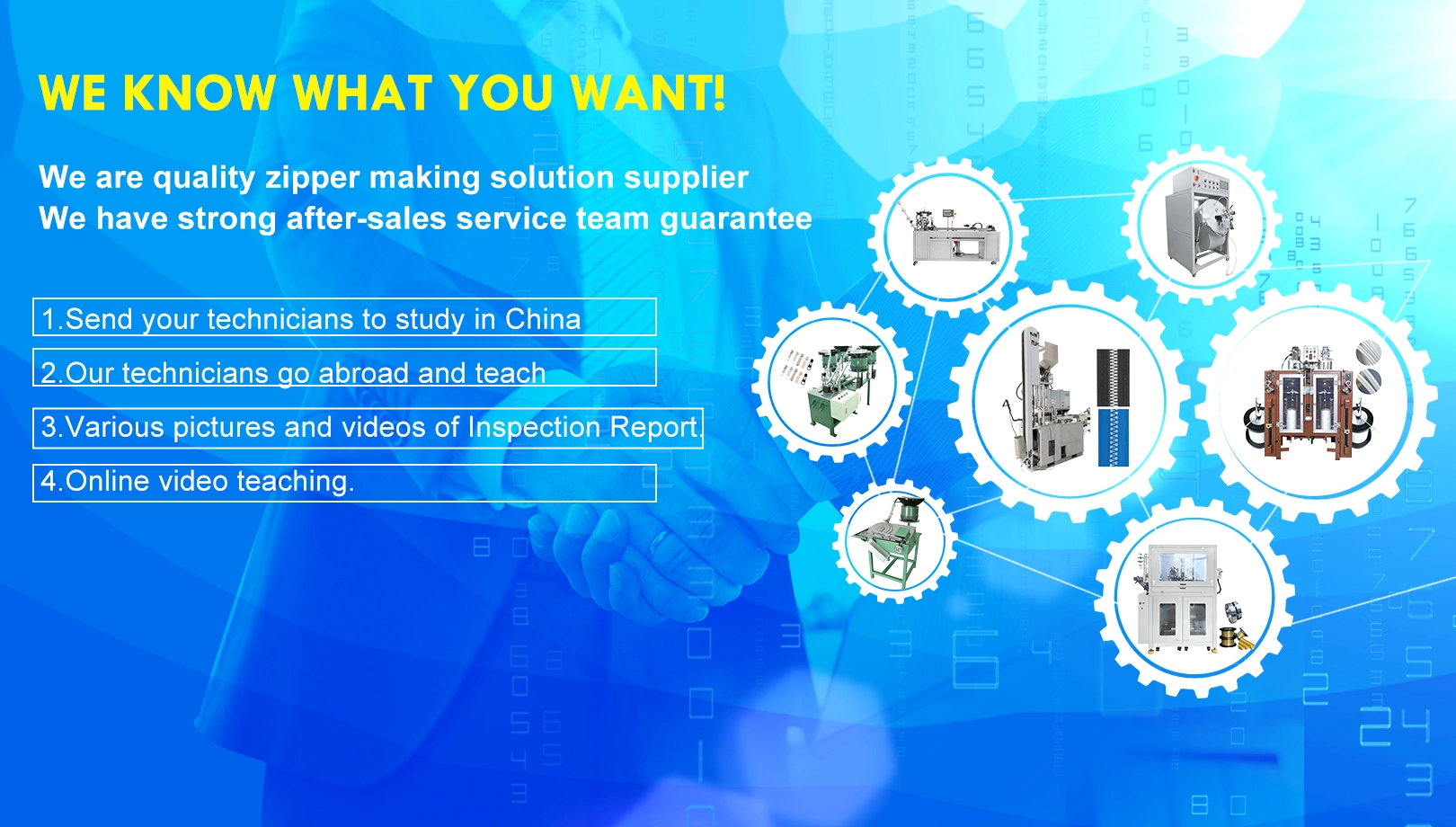 WE KNOW WHAT YOU WANT!

We are quality zipper making solution supplier
We have strong after-sales service team guarantee

1.Send your technicians to study in China

2.Our technicians go abroad and teach

3.Various pictures and videos of Inspection Report.

4.Online video teaching.